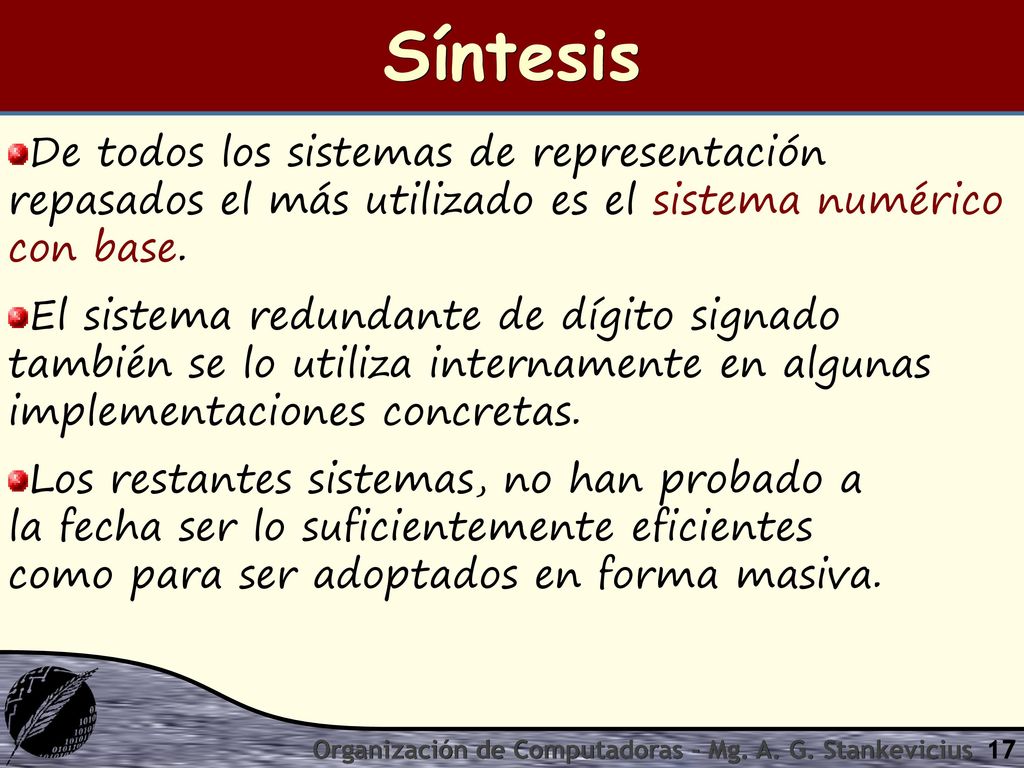 Síntesis

De todos los sistemas de representación repasados el más utilizado es el sistema numérico con base.

El sistema redundante de dígito signado también se lo utiliza internamente en algunas implementaciones concretas.

Los restantes sistemas, no han probado a la fecha ser lo suficientemente eficientes como para ser adoptados en forma masiva.

Organización de Computadoras - Mg. A. G. Stankevicius 17